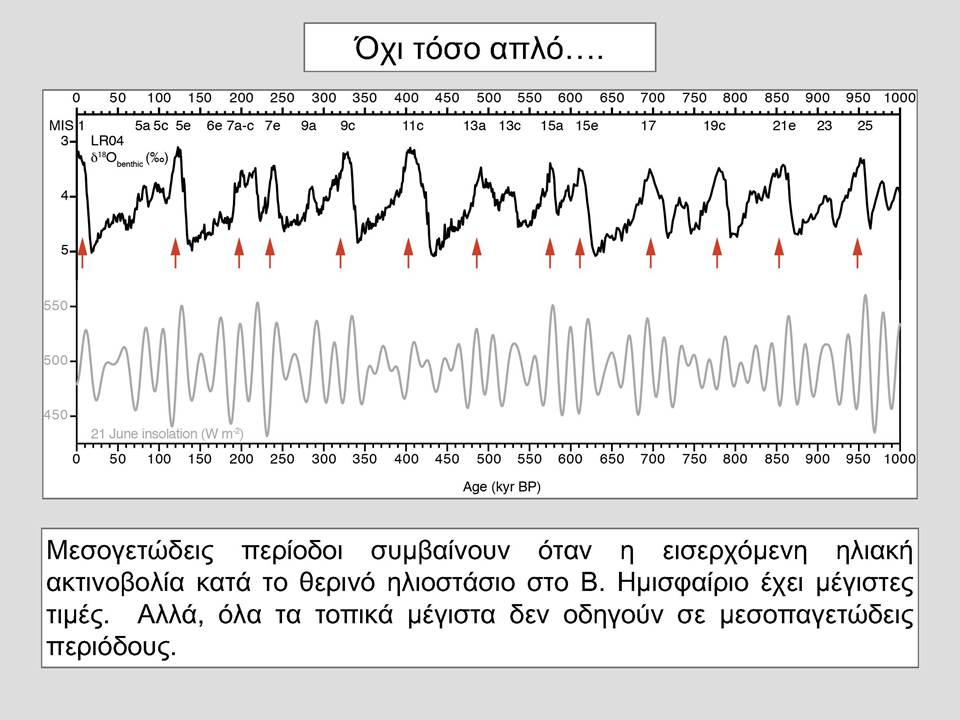 Όχι τόσο απλό….

0 50 100 150 200 250 300 350 400 450 500 550 600 650 700 750 800 850 900 950 1000

MIS 1 5a 5c 5e 6e 7a-c 7e 9a 9c 11c 13a 13c 15a 15e 17 19c 21e 23 25

LR04
$\delta^{18}O_{benthic}$ (‰)

3
4
5

550
500
450

21 June insolation (W m$^{-2}$)

0 50 100 150 200 250 300 350 400 450 500 550 600 650 700 750 800 850 900 950 1000

Age (kyr BP)

Μεσογετώδεις περίοδοι συμβαίνουν όταν η εισερχόμενη ηλιακή ακτινοβολία κατά το θερινό ηλιοστάσιο στο Β. Ημισφαίριο έχει μέγιστες τιμές. Αλλά, όλα τα τοπικά μέγιστα δεν οδηγούν σε μεσοπαγετώδεις περιόδους.